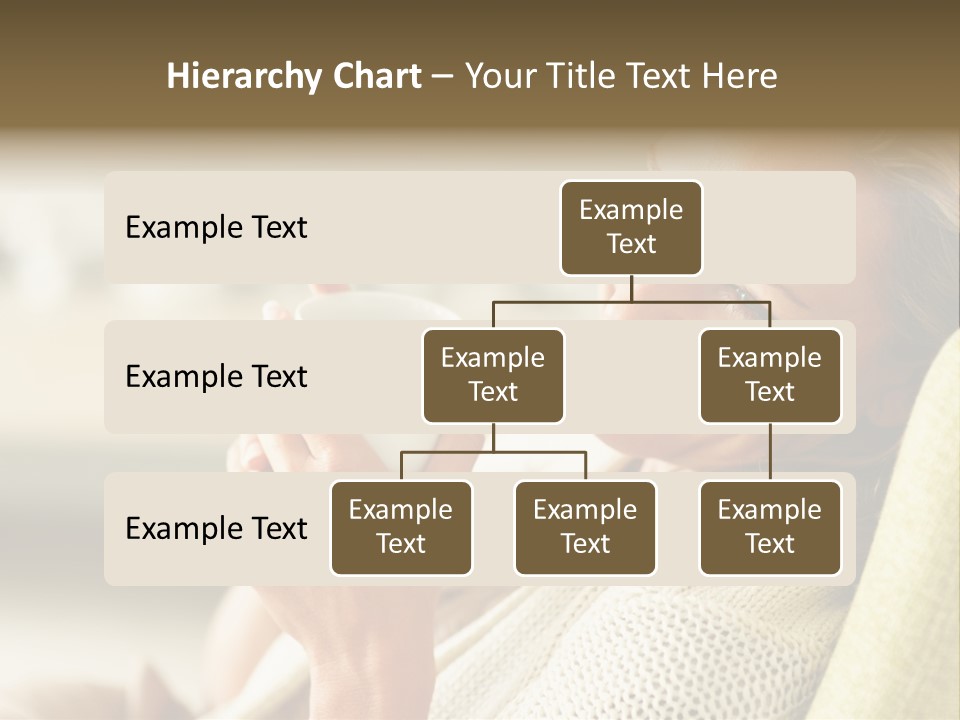 Hierarchy Chart – Your Title Text Here

Example Text

Example Text

Example Text

Example Text

Example Text

Example Text

Example Text

Example Text

Example Text